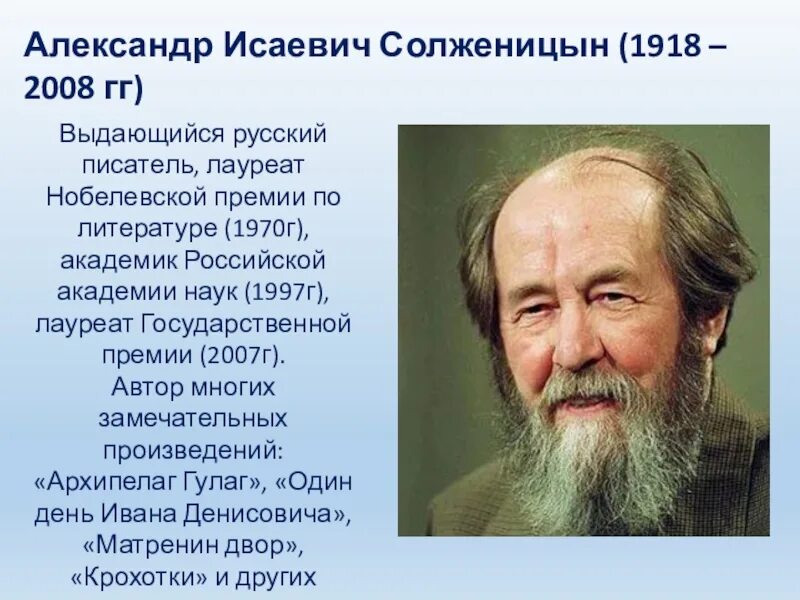 Александр Исаевич Солженицын (1918 – 2008 гг)

Выдающийся русский писатель, лауреат Нобелевской премии по литературе (1970г), академик Российской академии наук (1997г), лауреат Государственной премии (2007г).
Автор многих замечательных произведений: «Архипелаг Гулаг», «Один день Ивана Денисовича», «Матренин двор», «Крохотки» и других